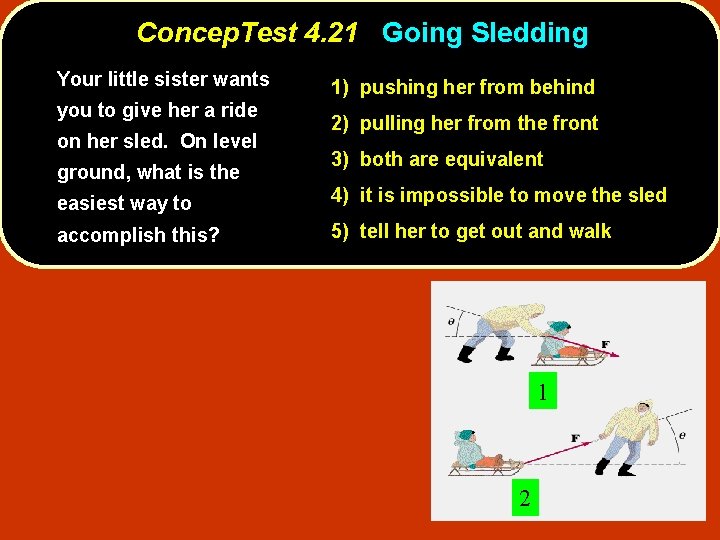 ConcepTest 4.21 Going Sledding

Your little sister wants you to give her a ride on her sled. On level ground, what is the easiest way to accomplish this?

1) pushing her from behind
2) pulling her from the front
3) both are equivalent
4) it is impossible to move the sled
5) tell her to get out and walk

$\theta$

F

1

F

$\theta$

2